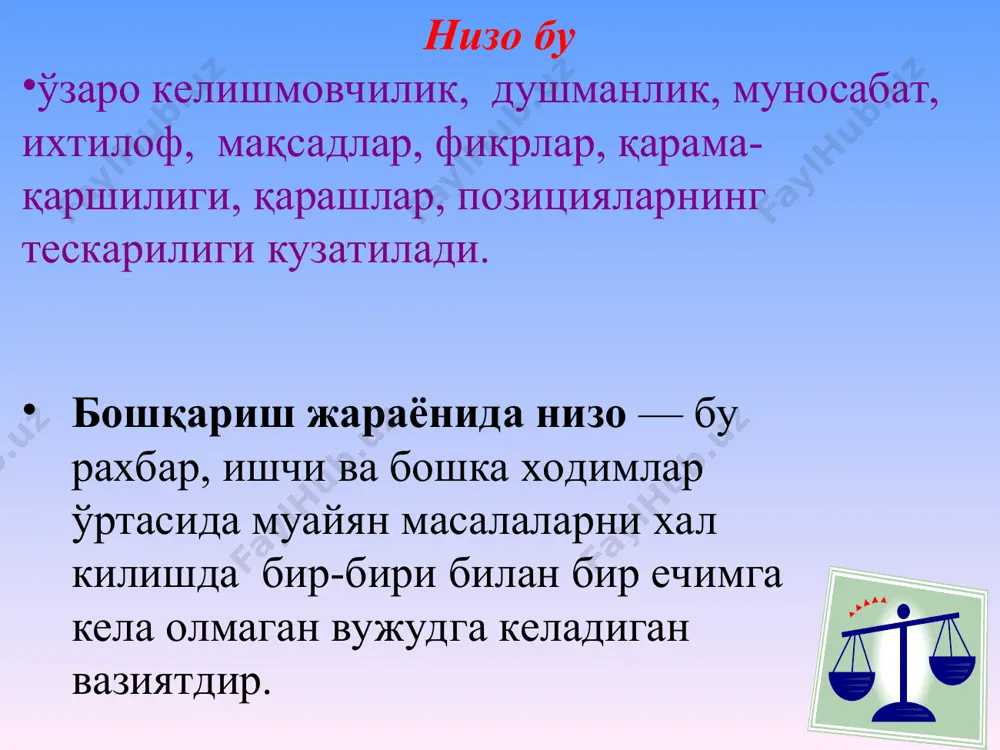 Низо бу

•ўзаро келишмовчилик, душманлик, муносабат, ихтилоф, мақсадлар, фикрлар, қарама-қаршилиги, қарашлар, позицияларнинг тескарилиги кузатилади.

• **Бошқариш жараёнида низо** — бу рахбар, ишчи ва бошка ходимлар ўртасида муайян масалаларни хал килишда бир-бири билан бир ечимга кела олмаган вужудга келадиган вазиятдир.

FaylHub.uz